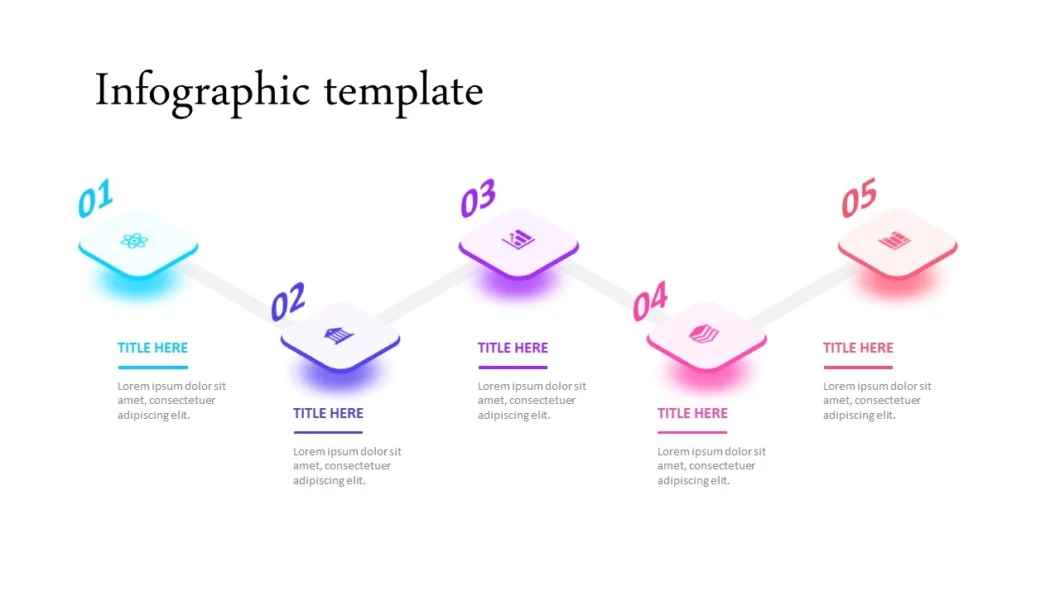 Infographic template

01

TITLE HERE

Lorem ipsum dolor sit amet, consectetuer adipiscing elit.

02

TITLE HERE

Lorem ipsum dolor sit amet, consectetuer adipiscing elit.

03

TITLE HERE

Lorem ipsum dolor sit amet, consectetuer adipiscing elit.

04

TITLE HERE

Lorem ipsum dolor sit amet, consectetuer adipiscing elit.

05

TITLE HERE

Lorem ipsum dolor sit amet, consectetuer adipiscing elit.